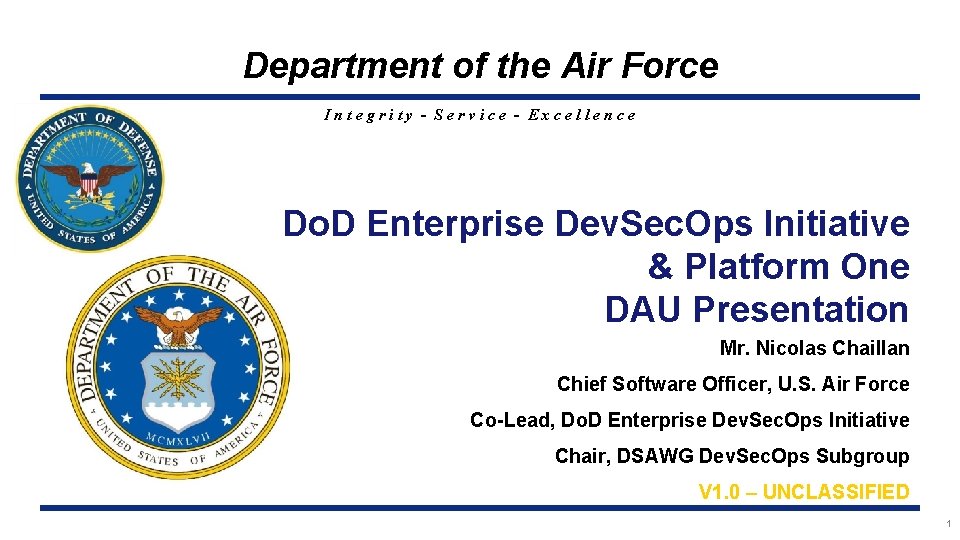 Department of the Air Force

Integrity - Service - Excellence

DEPARTMENT OF DEFENSE
UNITED STATES OF AMERICA

DEPARTMENT OF THE AIR FORCE
MCMXLVII
UNITED STATES OF AMERICA

DoD Enterprise DevSecOps Initiative & Platform One
DAU Presentation

Mr. Nicolas Chaillan

Chief Software Officer, U.S. Air Force

Co-Lead, DoD Enterprise DevSecOps Initiative

Chair, DSAWG DevSecOps Subgroup

V1.0 – UNCLASSIFIED

1